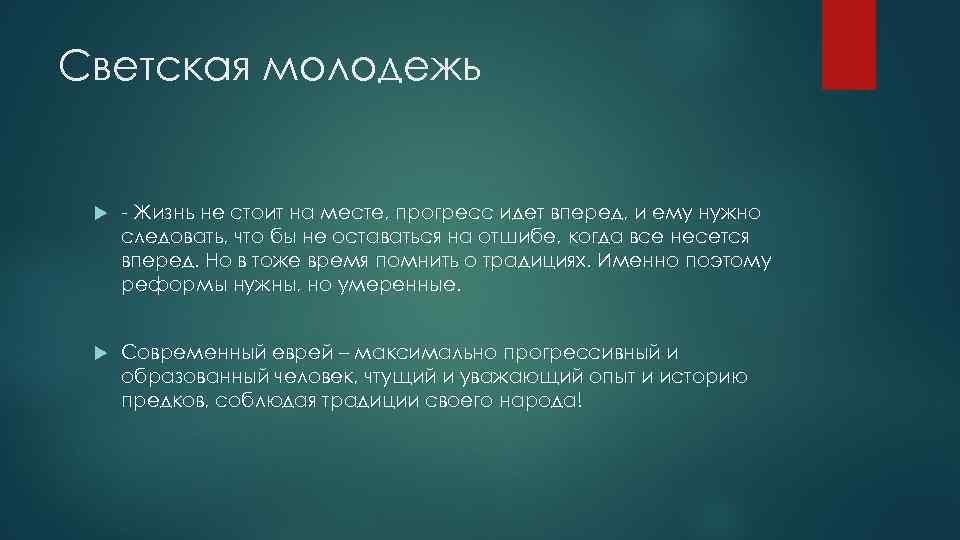 Светская молодежь

- Жизнь не стоит на месте, прогресс идет вперед, и ему нужно следовать, что бы не оставаться на отшибе, когда все несется вперед. Но в тоже время помнить о традициях. Именно поэтому реформы нужны, но умеренные.

Современный еврей – максимально прогрессивный и образованный человек, чтущий и уважающий опыт и историю предков, соблюдая традиции своего народа!